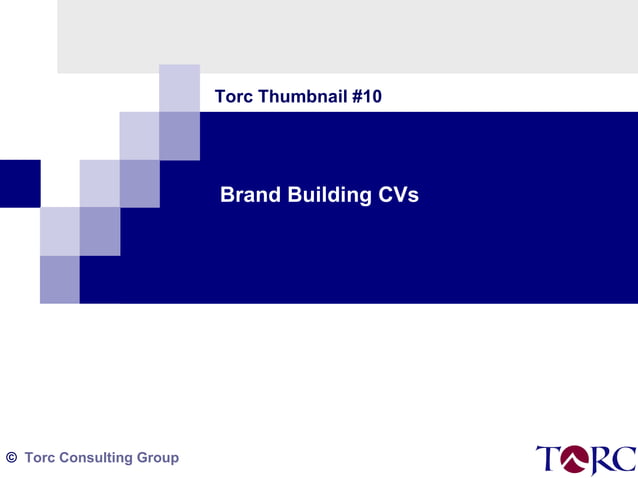 Torc Thumbnail #10

Brand Building CVs

© Torc Consulting Group

TORC